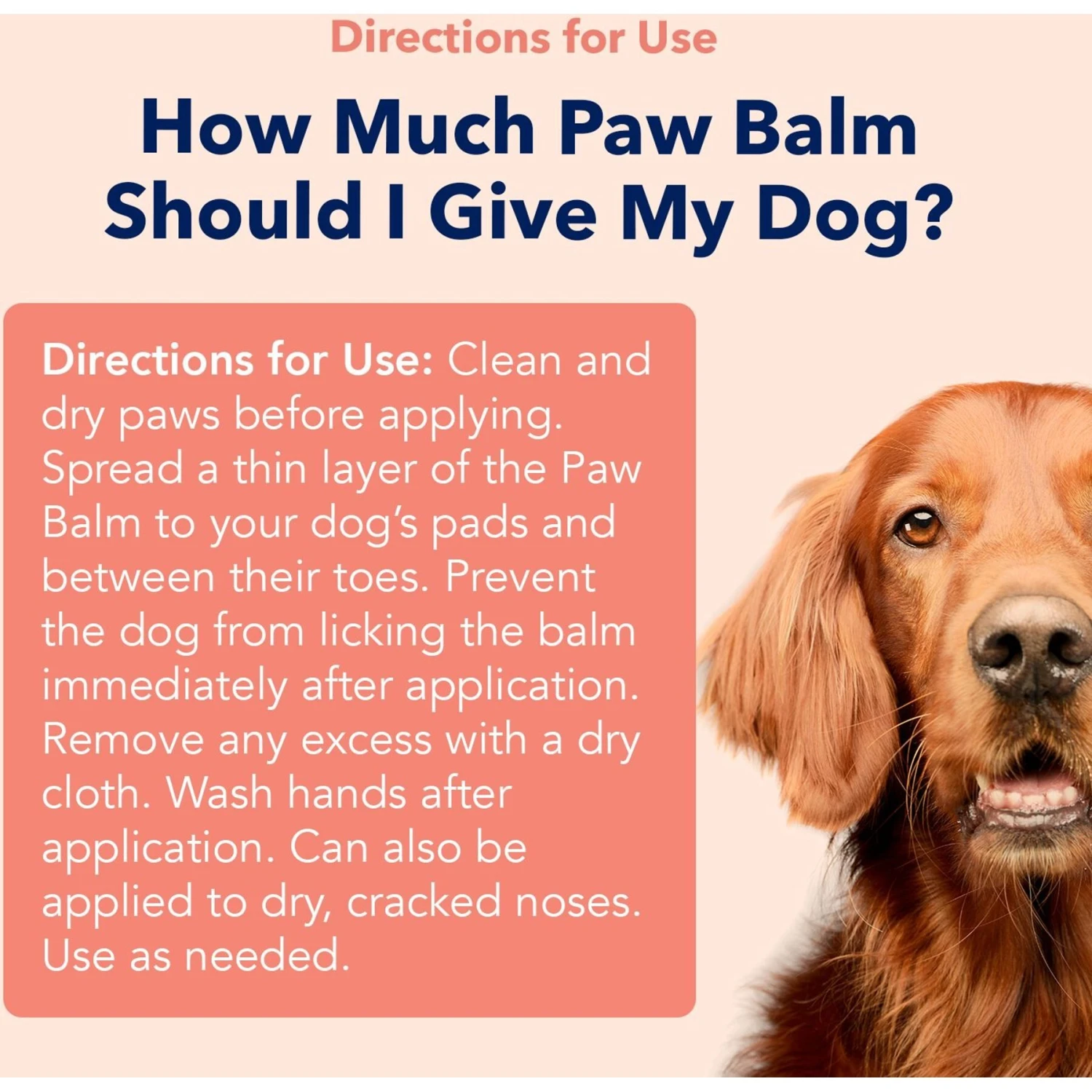 Directions for Use

How Much Paw Balm Should I Give My Dog?

Directions for Use: Clean and dry paws before applying. Spread a thin layer of the Paw Balm to your dog's pads and between their toes. Prevent the dog from licking the balm immediately after application. Remove any excess with a dry cloth. Wash hands after application. Can also be applied to dry, cracked noses. Use as needed.